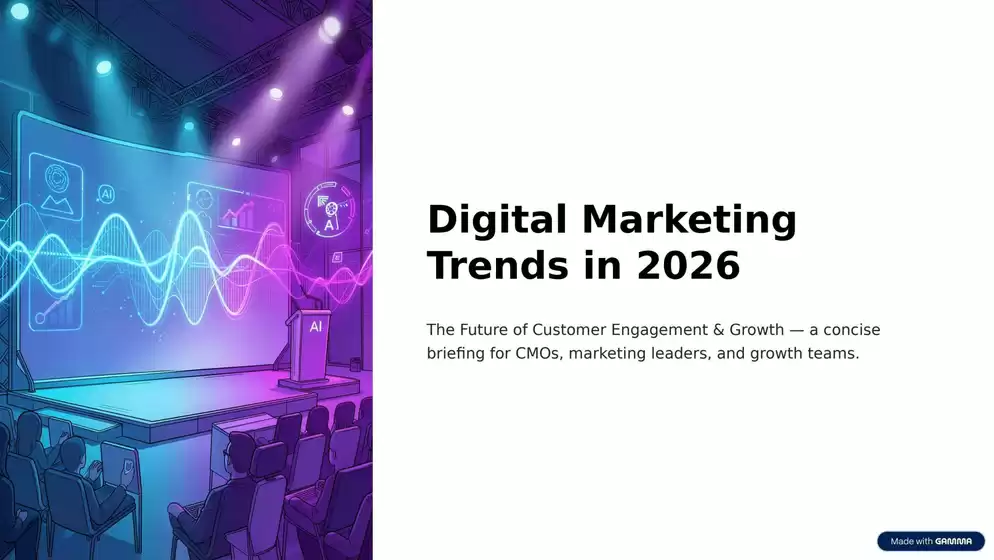 AI

AI

AI

Digital Marketing Trends in 2026

The Future of Customer Engagement & Growth — a concise briefing for CMOs, marketing leaders, and growth teams.

Made with GAMMA